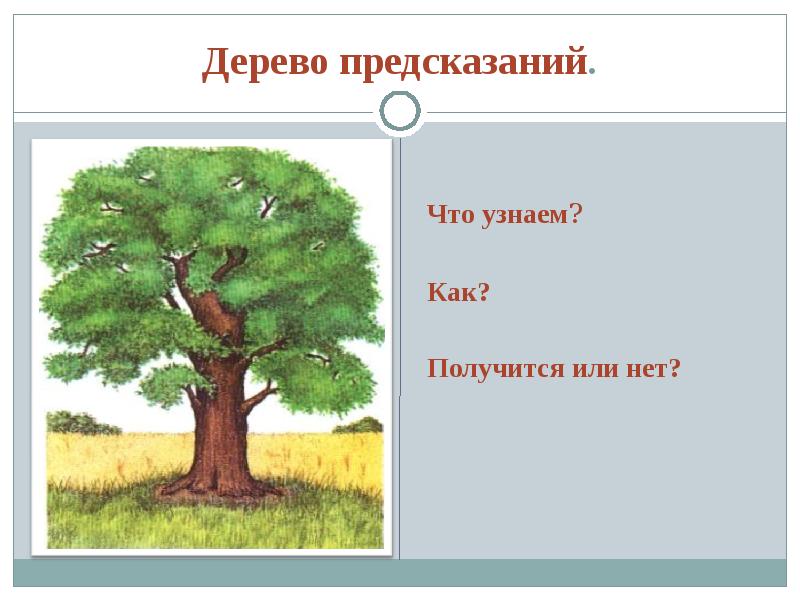 Дерево предсказаний.

Что узнаем?

Как?

Получится или нет?